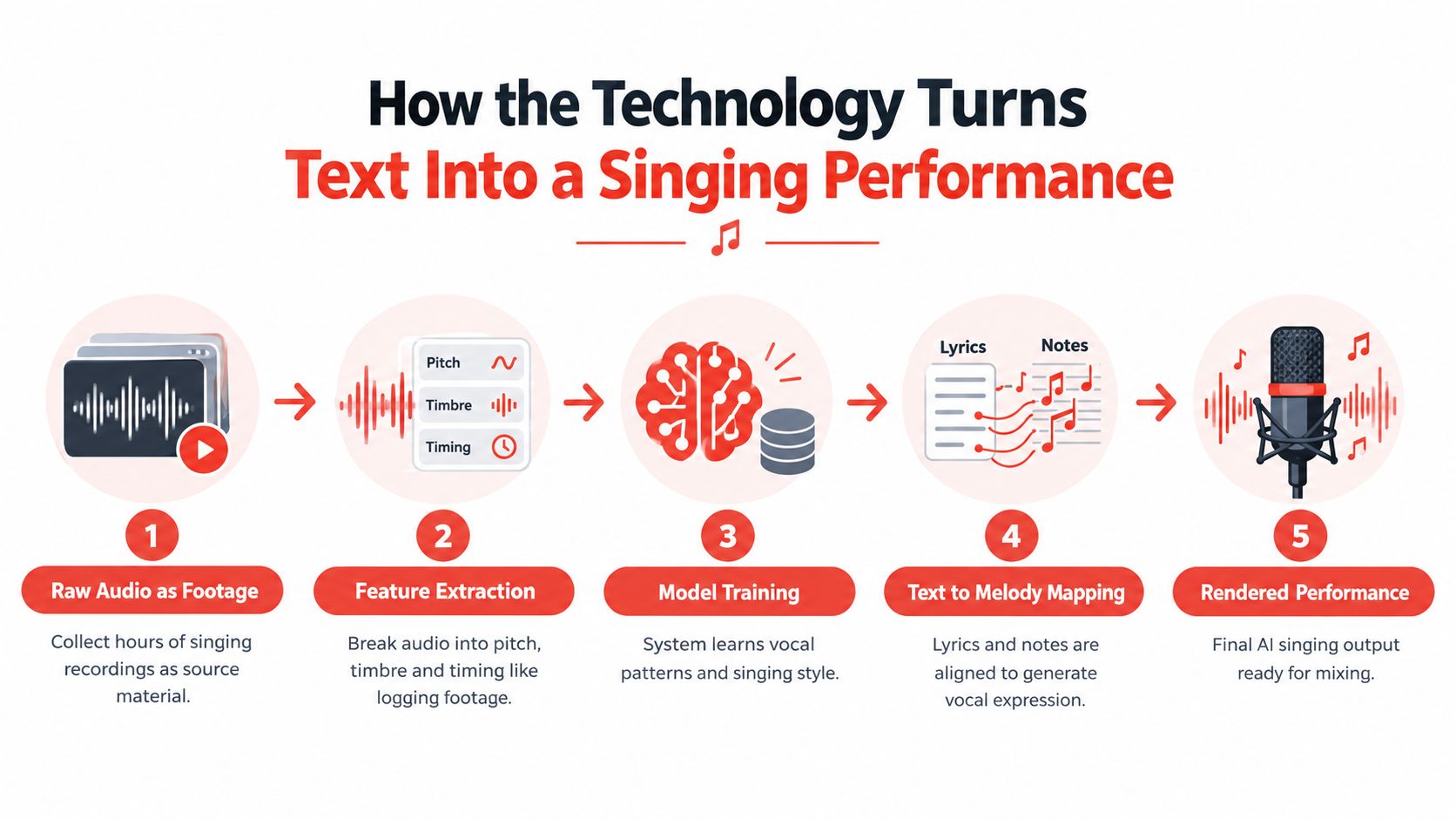 How the Technology Turns
Text Into a Singing Performance

Pitch
Timbre
Timing

Lyrics
Notes

1
Raw Audio as Footage
Collect hours of singing recordings as source material.

2
Feature Extraction
Break audio into pitch, timbre and timing like logging footage.

3
Model Training
System learns vocal patterns and singing style.

4
Text to Melody Mapping
Lyrics and notes are aligned to generate vocal expression.

5
Rendered Performance
Final AI singing output ready for mixing.